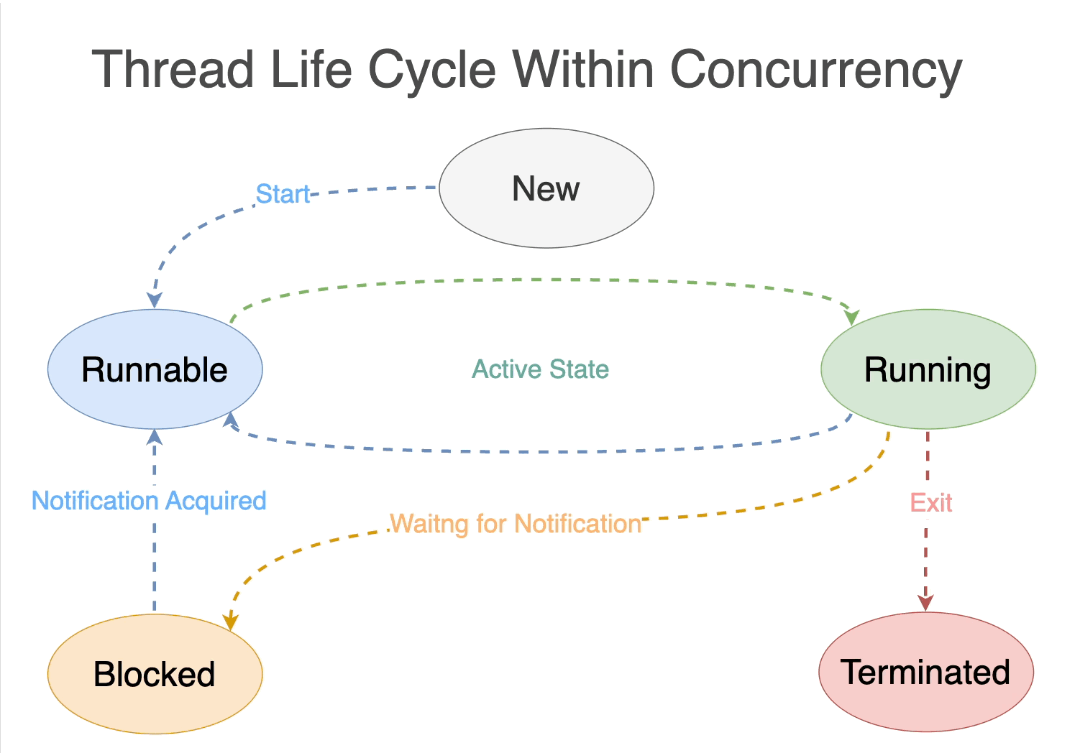 Thread Life Cycle Within Concurrency

New

Start

Runnable

Active State

Running

Notification Acquired

Waitng for Notification

Exit

Blocked

Terminated